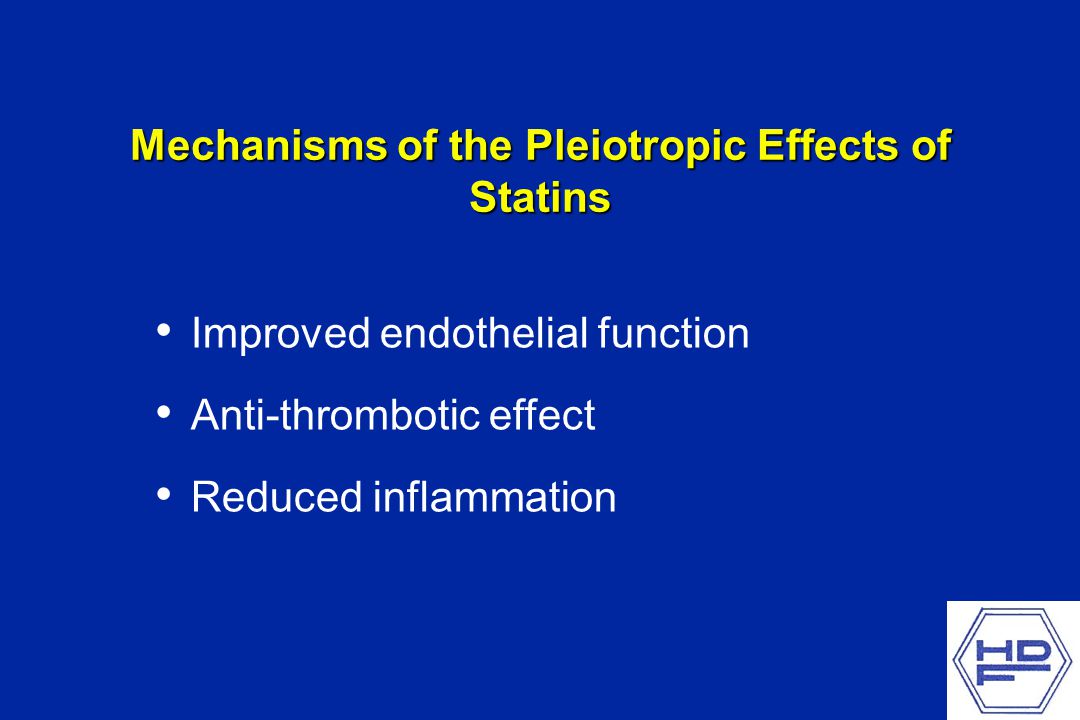 Mechanisms of the Pleiotropic Effects of Statins

• Improved endothelial function
• Anti-thrombotic effect
• Reduced inflammation

HDF